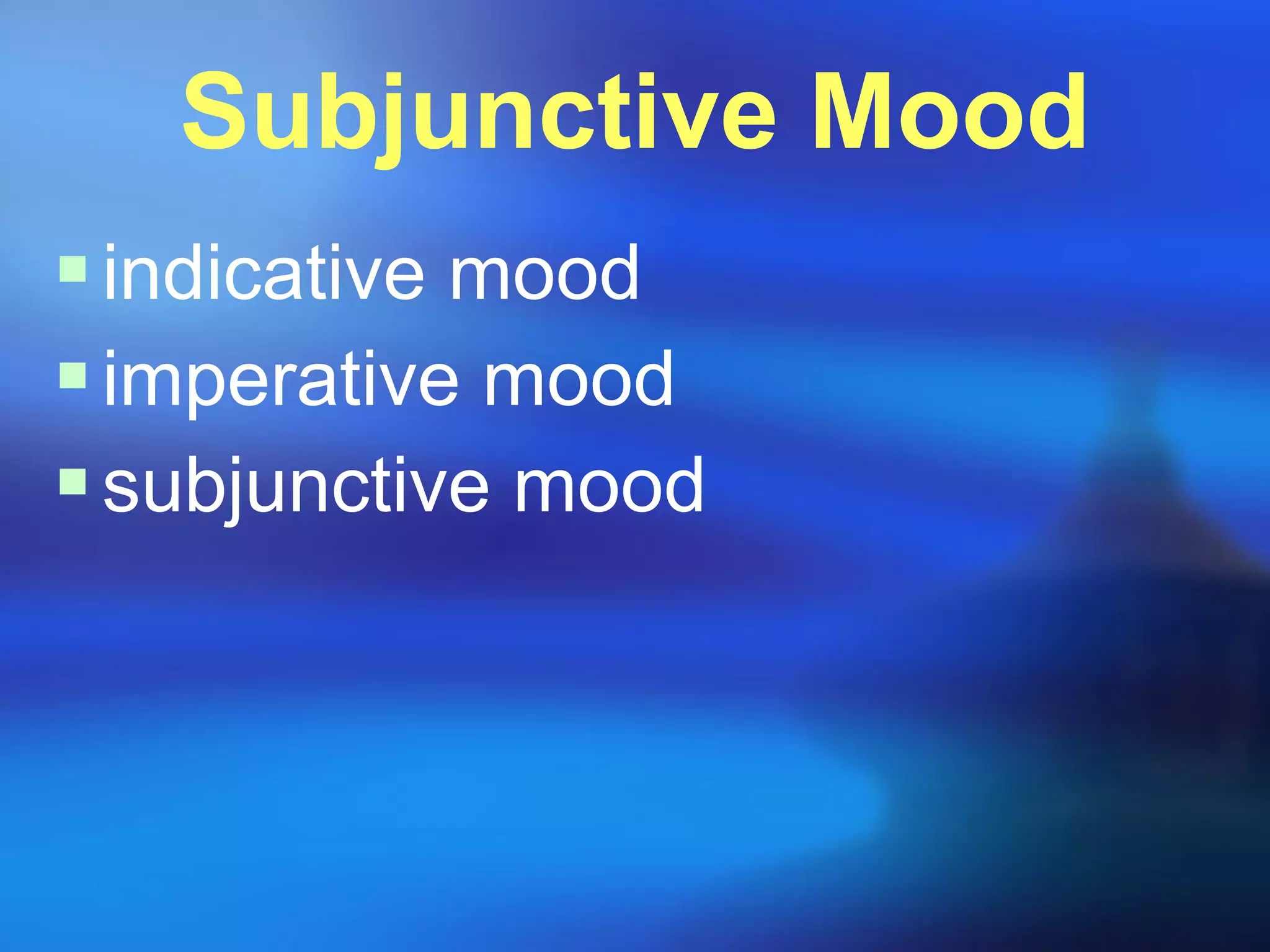 Subjunctive Mood

- indicative mood
- imperative mood
- subjunctive mood